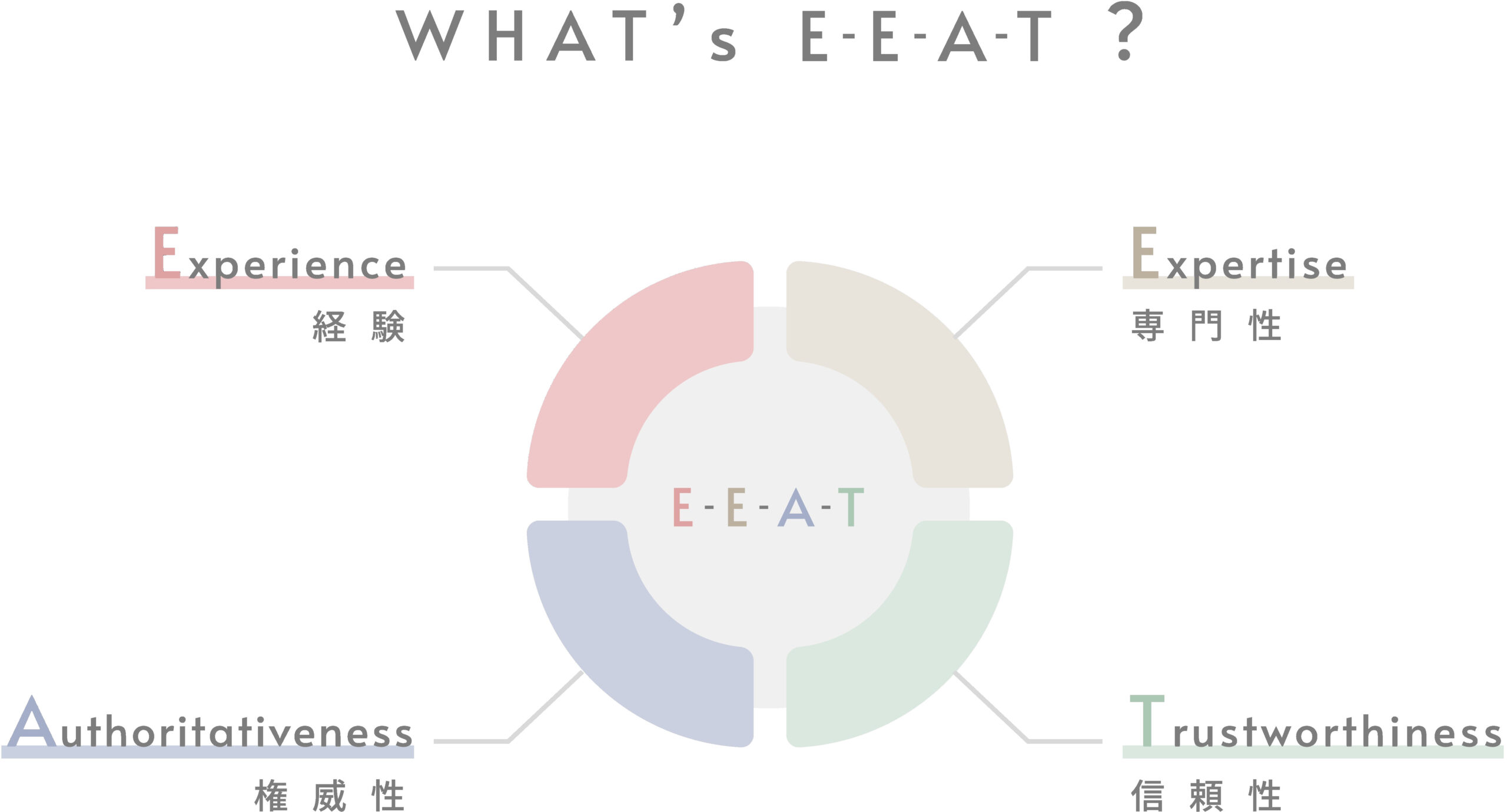 WHAT's E-E-A-T ?

Experience
経験

Expertise
専門性

E-E-A-T

Authoritativeness
権威性

Trustworthiness
信頼性